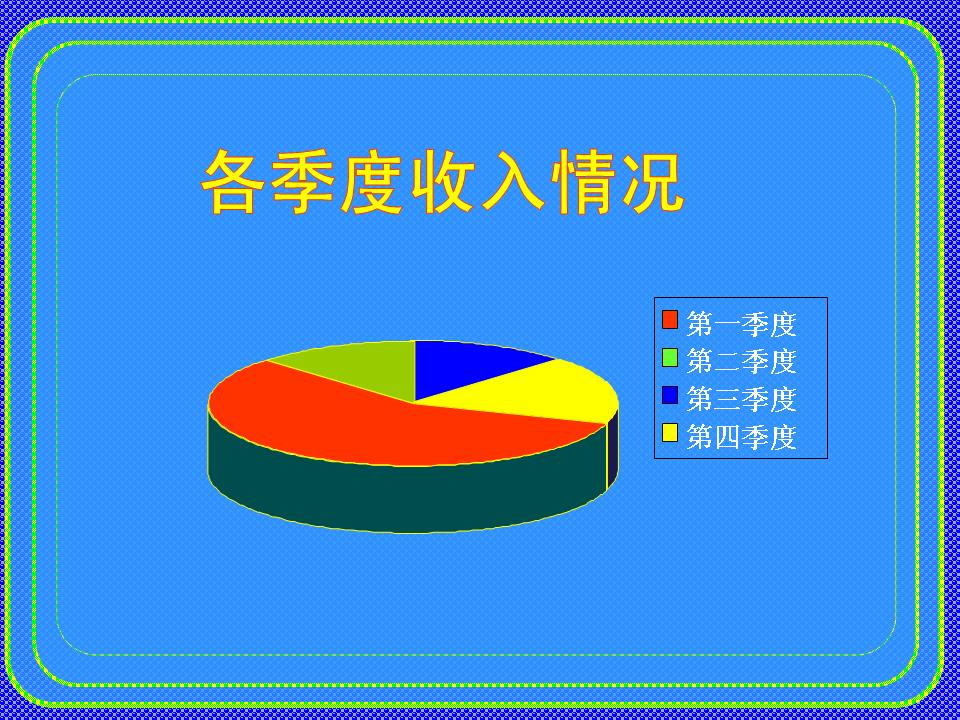 各季度收入情况

第一季度
第二季度
第三季度
第四季度